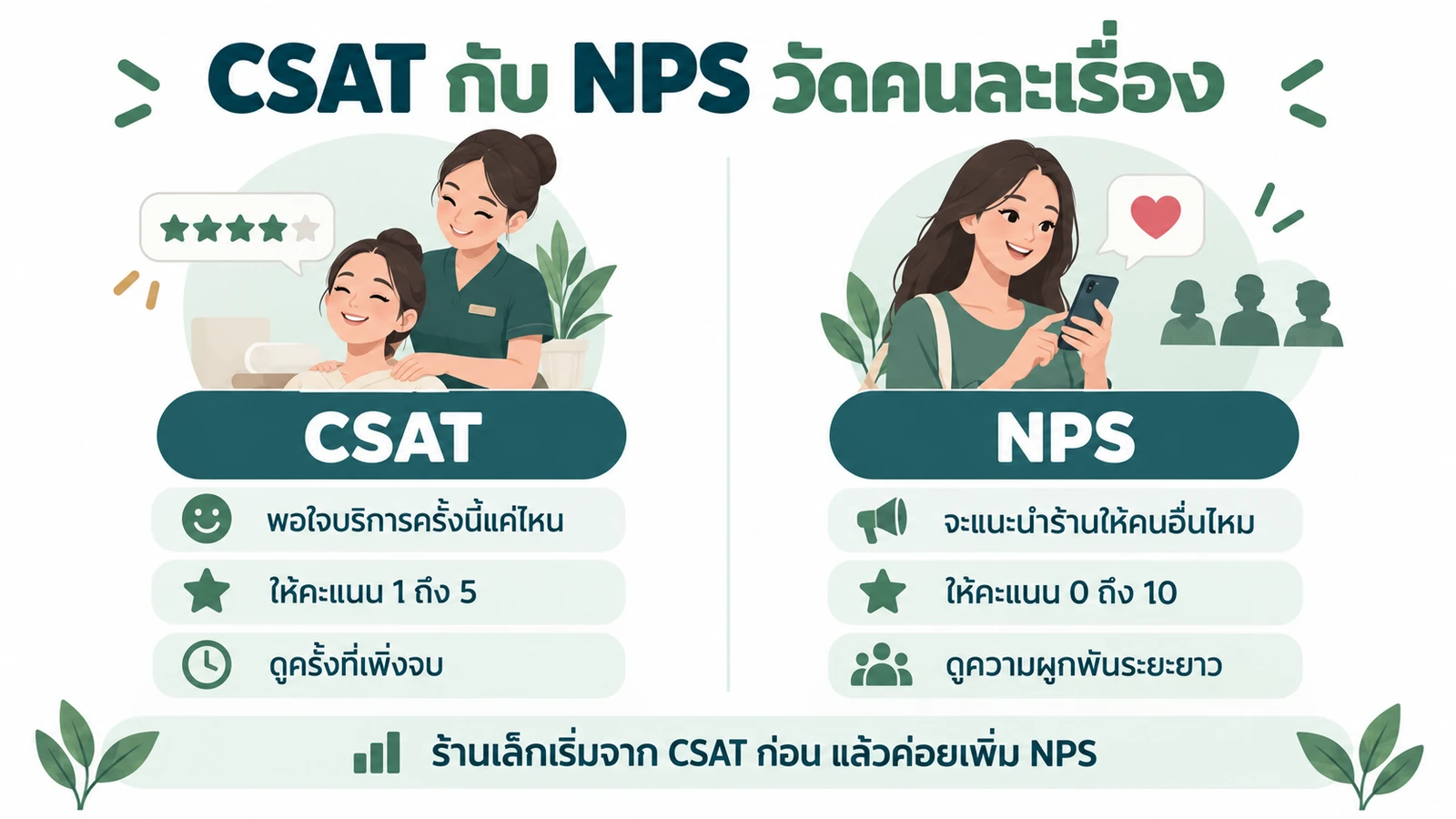 CSAT กับ NPS วัดคนละเรื่อง

CSAT

พอใจบริการครั้งนี้แค่ไหน

ให้คะแนน 1 ถึง 5

ดูครั้งที่เพิ่งจบ

NPS

จะแนะนำร้านให้คนอื่นไหม

ให้คะแนน 0 ถึง 10

ดูความผูกพันระยะยาว

ร้านเล็กเริ่มจาก CSAT ก่อน แล้วค่อยเพิ่ม NPS